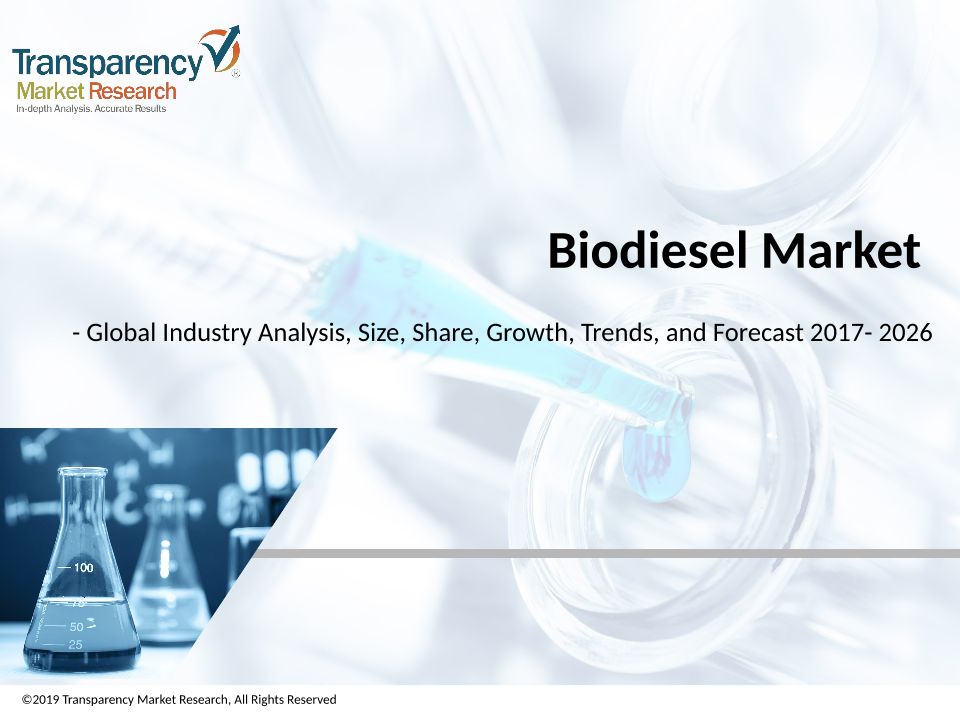 Transparency Market Research
In-depth Analysis. Accurate Results

Biodiesel Market

- Global Industry Analysis, Size, Share, Growth, Trends, and Forecast 2017- 2026

100
75
50
25

©2019 Transparency Market Research, All Rights Reserved